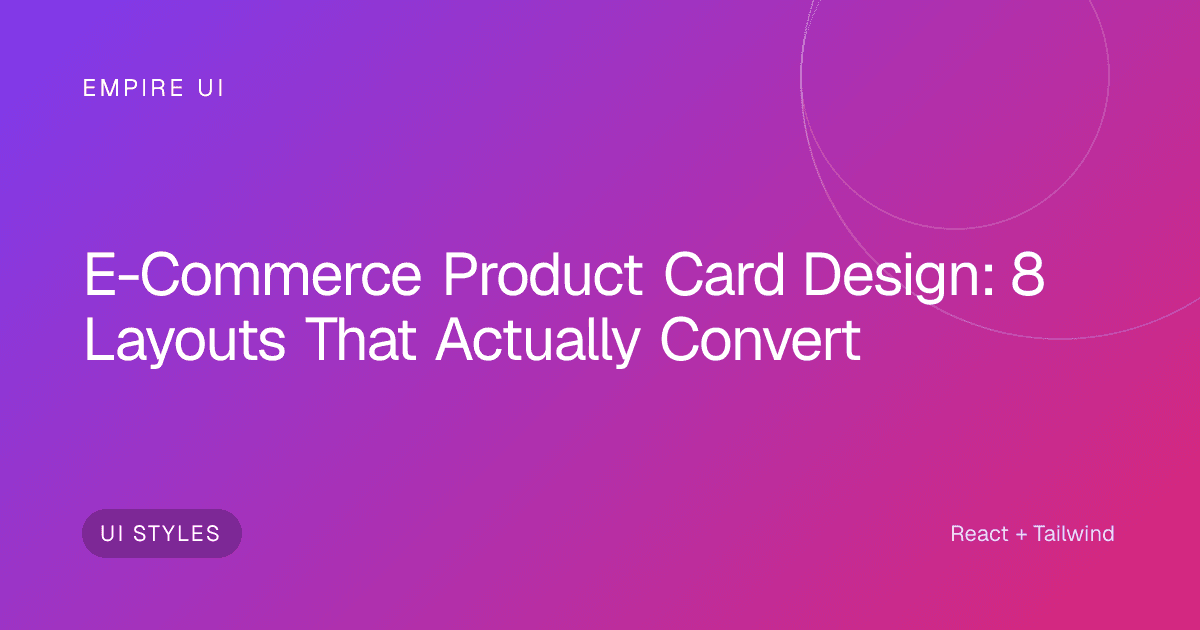 EMPIRE UI

E-Commerce Product Card Design: 8 Layouts That Actually Convert

UI STYLES

React + Tailwind